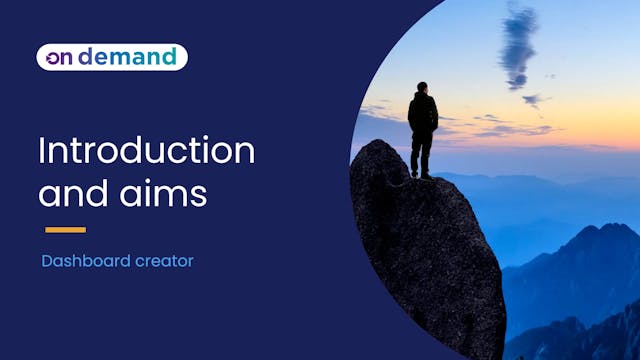 on demand

Introduction and aims

Dashboard creator